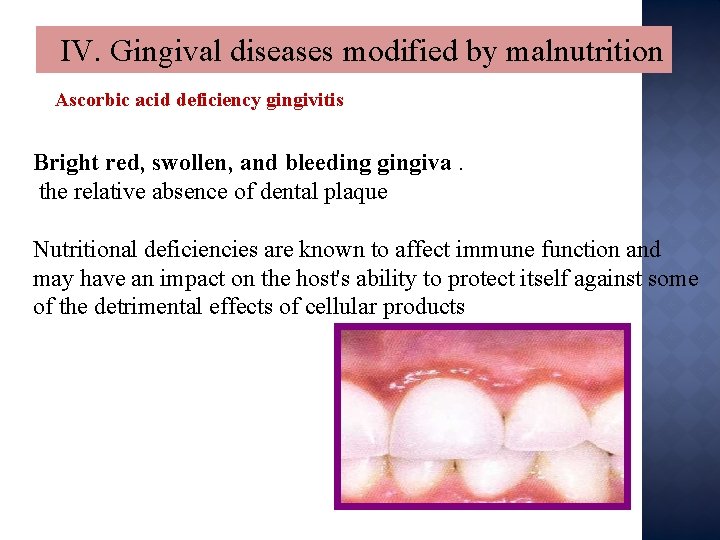 IV. Gingival diseases modified by malnutrition

Ascorbic acid deficiency gingivitis

Bright red, swollen, and bleeding gingiva .
the relative absence of dental plaque

Nutritional deficiencies are known to affect immune function and may have an impact on the host's ability to protect itself against some of the detrimental effects of cellular products